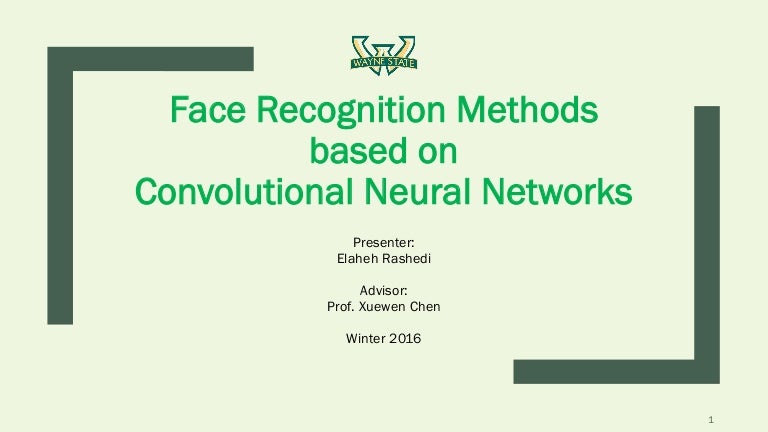 WAYNE STATE

Face Recognition Methods based on Convolutional Neural Networks

Presenter:
Elaheh Rashedi

Advisor:
Prof. Xuewen Chen

Winter 2016

1